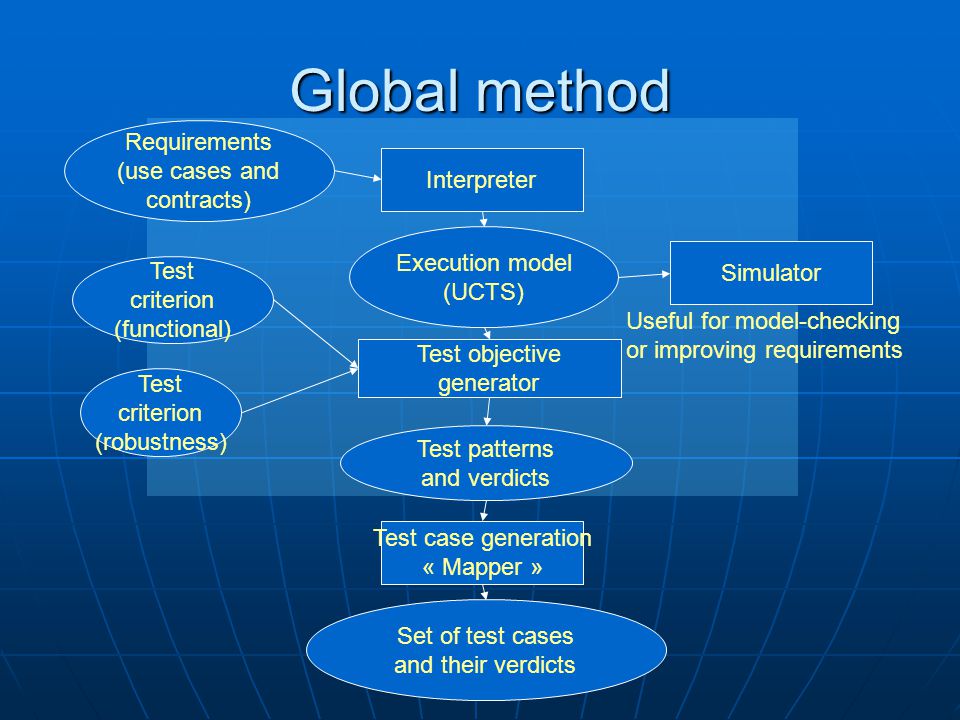 Global method

Requirements (use cases and contracts)

Interpreter

Execution model (UCTS)

Simulator

Useful for model-checking or improving requirements

Test criterion (functional)

Test criterion (robustness)

Test objective generator

Test patterns and verdicts

Test case generation « Mapper »

Set of test cases and their verdicts